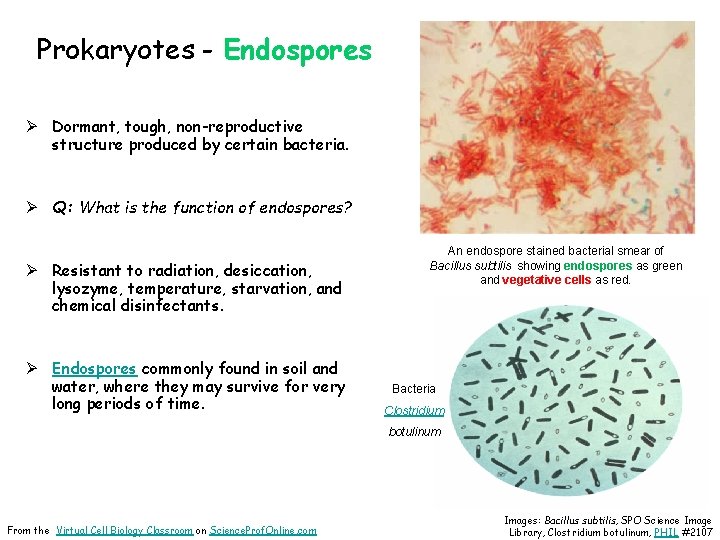 Prokaryotes - Endospores

➢ Dormant, tough, non-reproductive structure produced by certain bacteria.

➢ Q: What is the function of endospores?

➢ Resistant to radiation, desiccation, lysozyme, temperature, starvation, and chemical disinfectants.

➢ Endospores commonly found in soil and water, where they may survive for very long periods of time.

An endospore stained bacterial smear of Bacillus subtilis showing endospores as green and vegetative cells as red.

Bacteria
Clostridium
botulinum

From the Virtual Cell Biology Classroom on ScienceProfOnline.com

Images: Bacillus subtilis, SPO Science Image Library, Clostridium botulinum, PHIL #2107